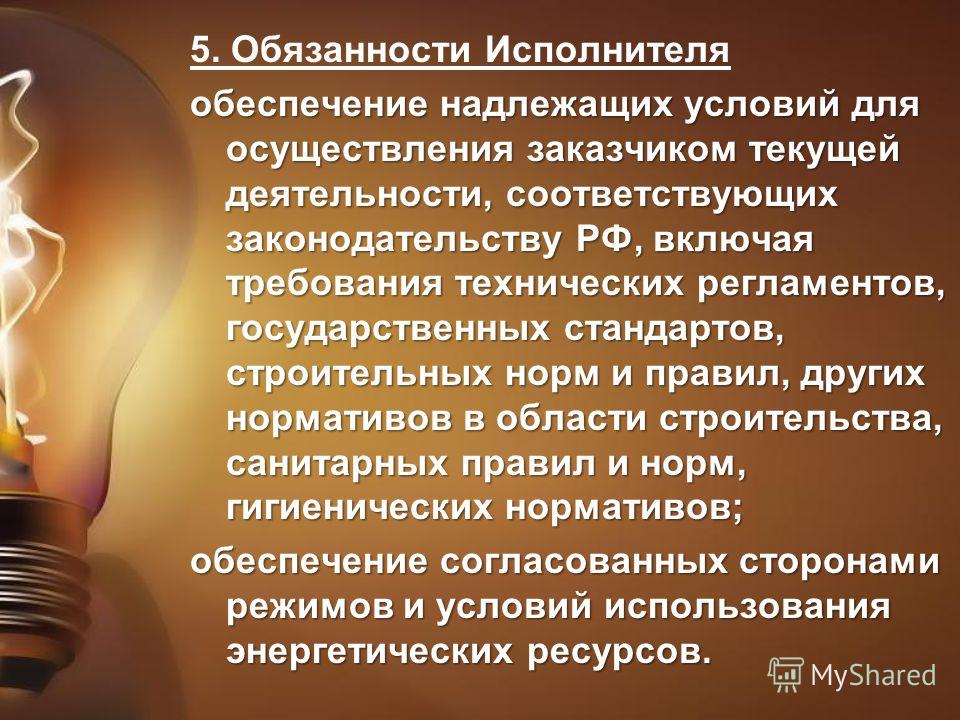 5. Обязанности Исполнителя

обеспечение надлежащих условий для осуществления заказчиком текущей деятельности, соответствующих законодательству РФ, включая требования технических регламентов, государственных стандартов, строительных норм и правил, других нормативов в области строительства, санитарных правил и норм, гигиенических нормативов;

обеспечение согласованных сторонами режимов и условий использования энергетических ресурсов.

MyShared